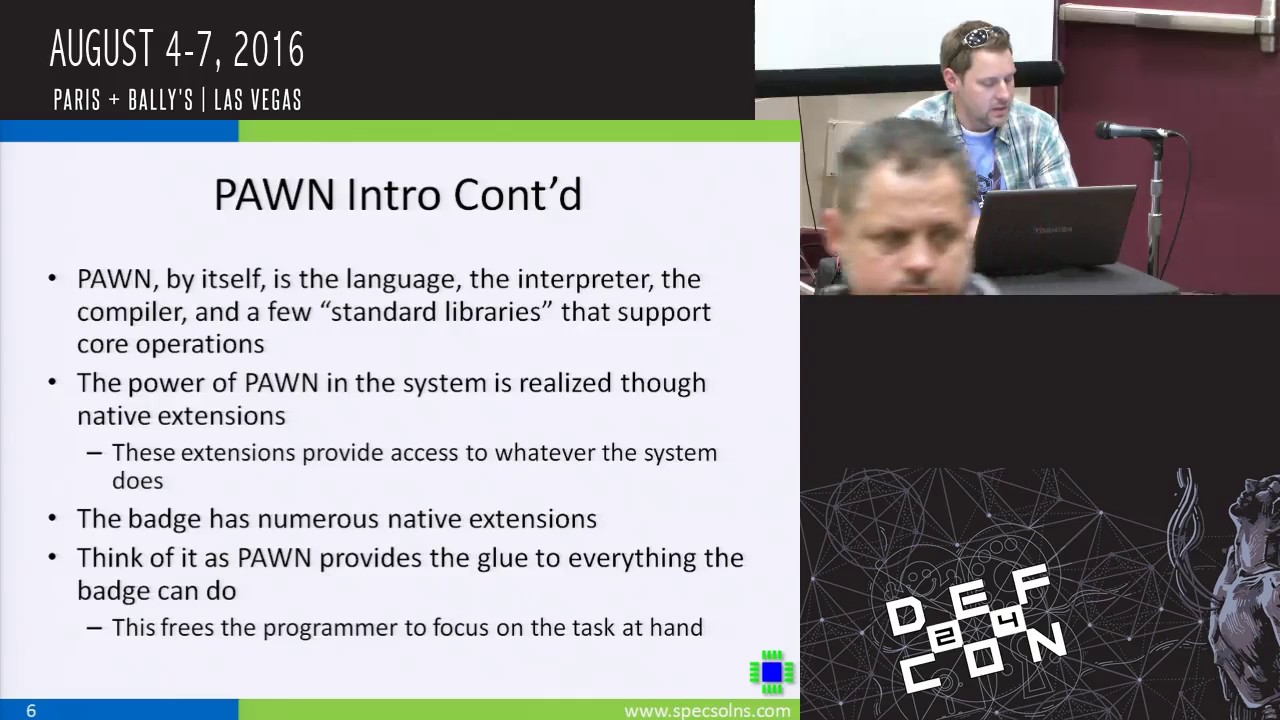 AUGUST 4-7, 2016
PARIS + BALLY'S | LAS VEGAS

PAWN Intro Cont'd

• PAWN, by itself, is the language, the interpreter, the compiler, and a few "standard libraries" that support core operations
• The power of PAWN in the system is realized though native extensions
– These extensions provide access to whatever the system does
• The badge has numerous native extensions
• Think of it as PAWN provides the glue to everything the badge can do
– This frees the programmer to focus on the task at hand

6

www.specsolns.com

DEF CON 24